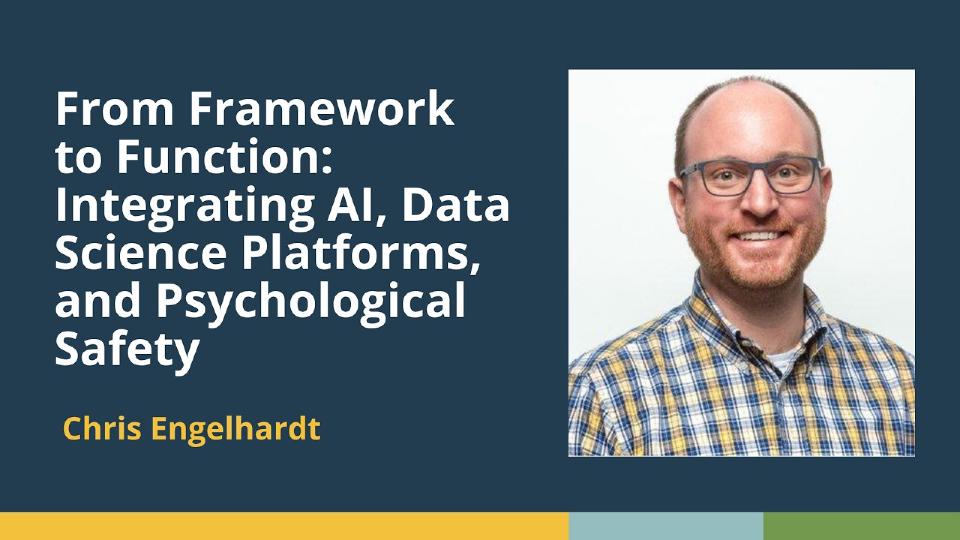 From Framework to Function: Integrating AI, Data Science Platforms, and Psychological Safety

Chris Engelhardt